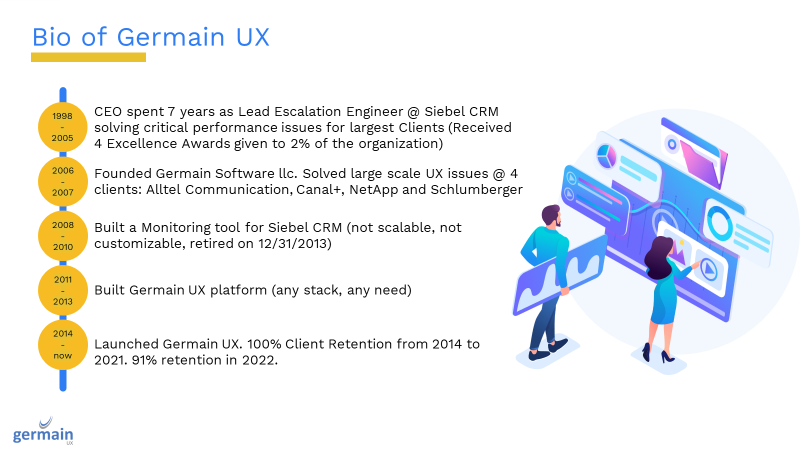 Bio of Germain UX

1998 - 2005

CEO spent 7 years as Lead Escalation Engineer @ Siebel CRM solving critical performance issues for largest Clients (Received 4 Excellence Awards given to 2% of the organization)

2006 - 2007

Founded Germain Software llc. Solved large scale UX issues @ 4 clients: Alltel Communication, Canal+, NetApp and Schlumberger

2008 - 2010

Built a Monitoring tool for Siebel CRM (not scalable, not customizable, retired on 12/31/2013)

2011 - 2013

Built Germain UX platform (any stack, any need)

2014 - now

Launched Germain UX. 100% Client Retention from 2014 to 2021. 91% retention in 2022.

germain UX